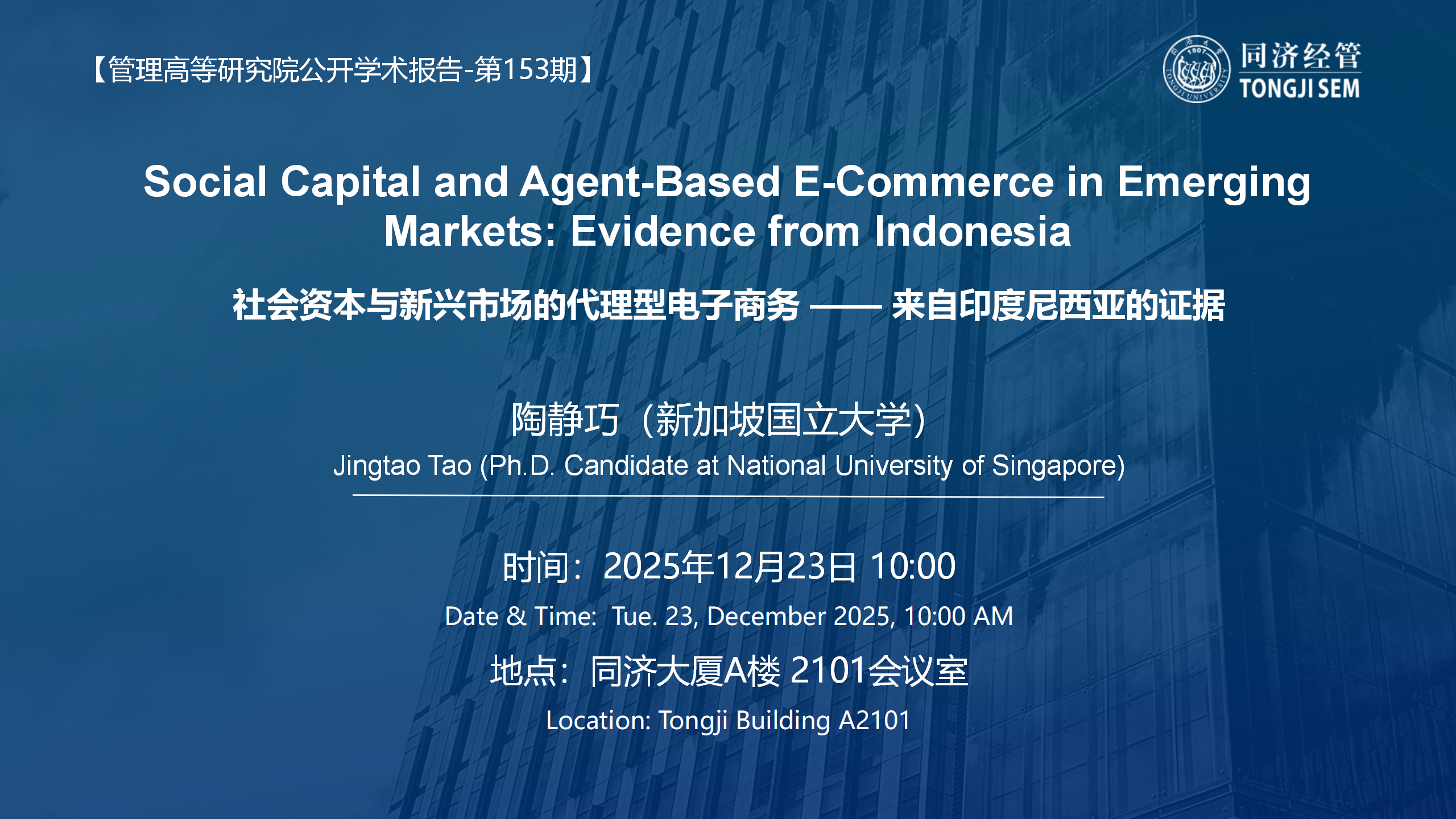 【管理高等研究院公开学术报告-第153期】

1907
TONGJI UNIVERSITY
同济经管
TONGJI SEM

Social Capital and Agent-Based E-Commerce in Emerging Markets: Evidence from Indonesia

社会资本与新兴市场的代理型电子商务 —— 来自印度尼西亚的证据

陶静巧（新加坡国立大学）
Jingtao Tao (Ph.D. Candidate at National University of Singapore)

时间：2025年12月23日 10:00
Date & Time: Tue. 23, December 2025, 10:00 AM
地点：同济大厦A楼 2101会议室
Location: Tongji Building A2101